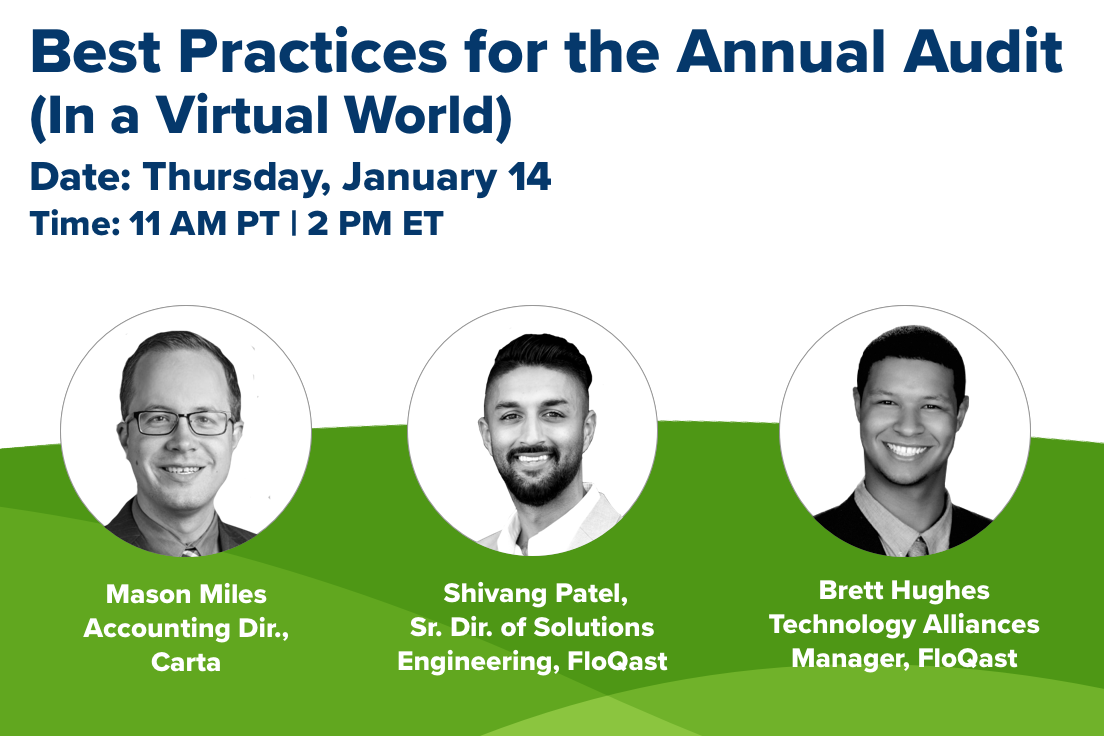 Best Practices for the Annual Audit
(In a Virtual World)

Date: Thursday, January 14
Time: 11 AM PT | 2 PM ET

Mason Miles
Accounting Dir.,
Carta

Shivang Patel,
Sr. Dir. of Solutions
Engineering, FloQast

Brett Hughes
Technology Alliances
Manager, FloQast